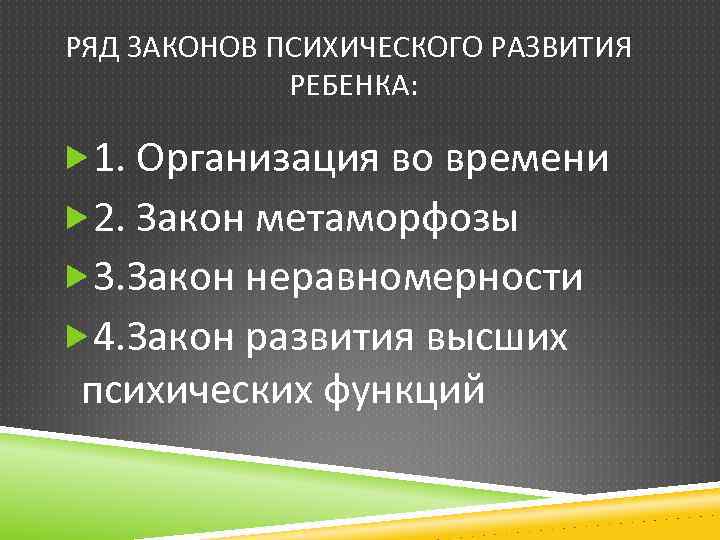 РЯД ЗАКОНОВ ПСИХИЧЕСКОГО РАЗВИТИЯ РЕБЕНКА:

1. Организация во времени

2. Закон метаморфозы

3.Закон неравномерности

4.Закон развития высших психических функций